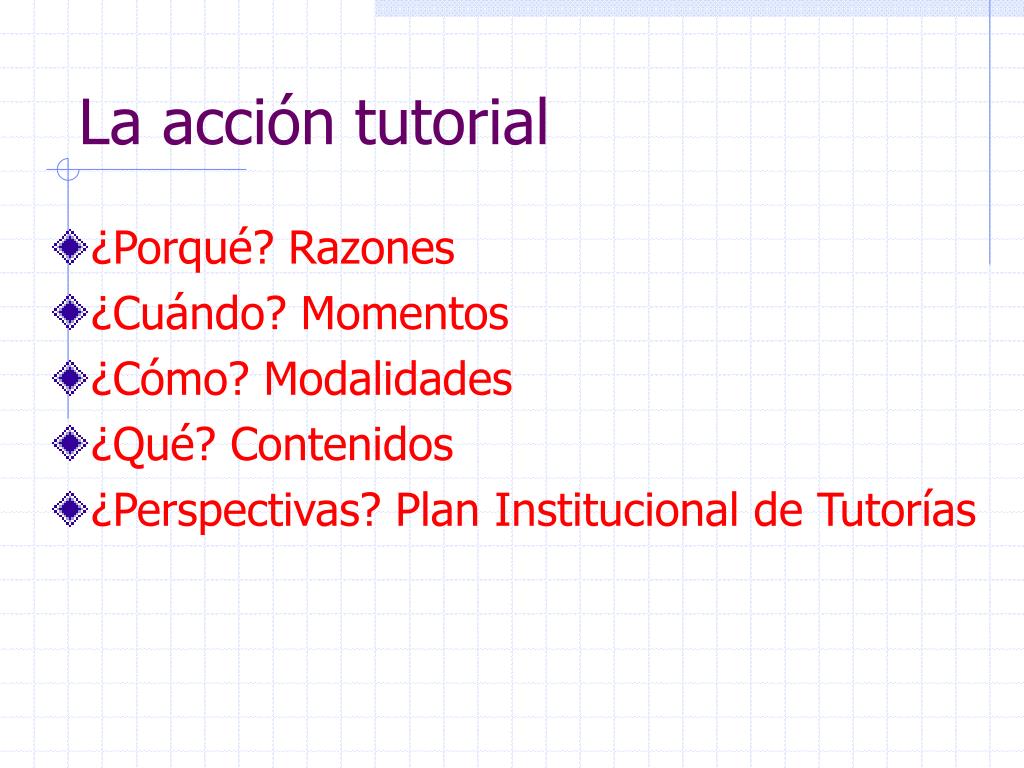 La acción tutorial

¿Porqué? Razones
¿Cuándo? Momentos
¿Cómo? Modalidades
¿Qué? Contenidos
¿Perspectivas? Plan Institucional de Tutorías